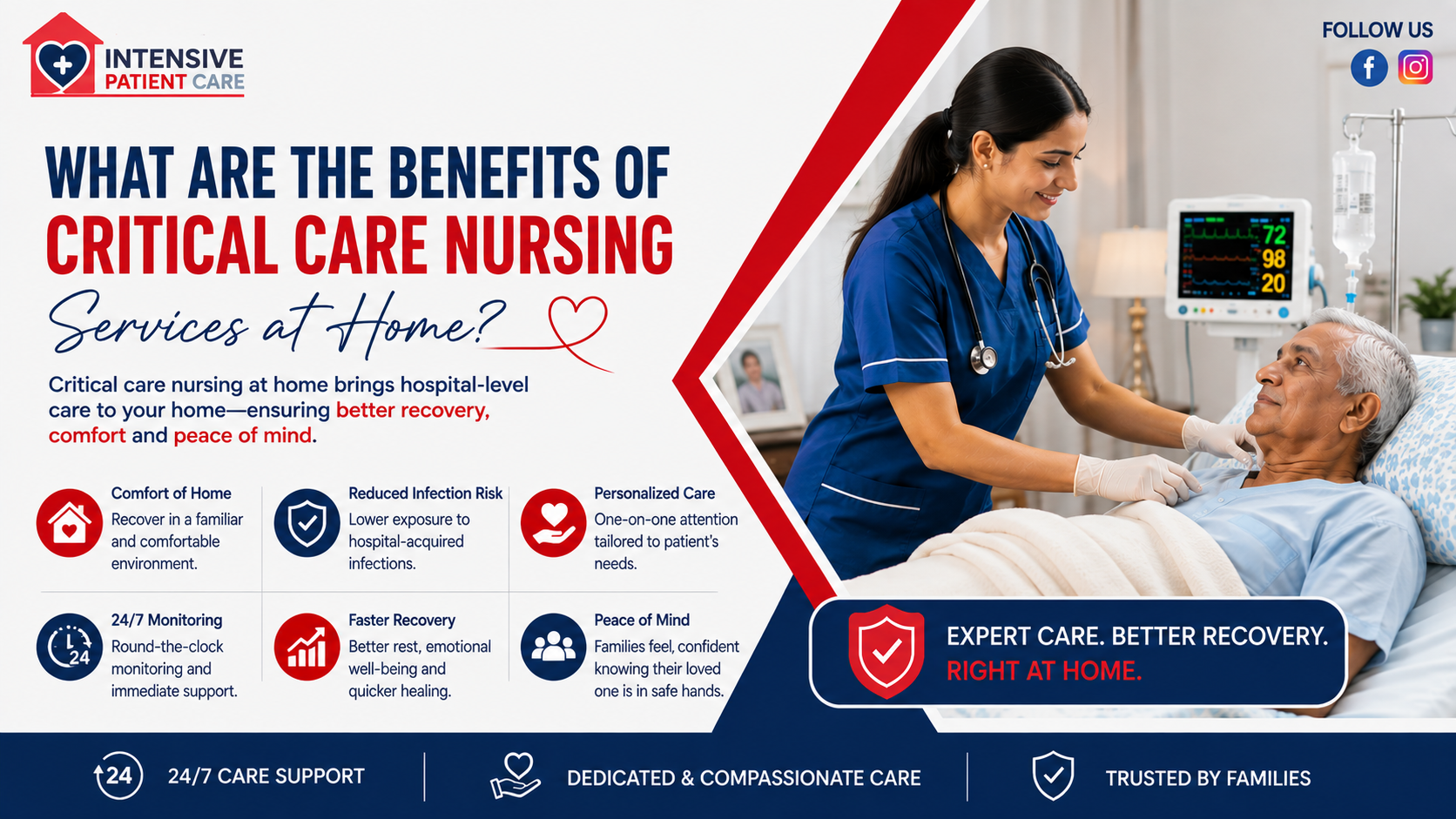 INTENSIVE PATIENT CARE

FOLLOW US

WHAT ARE THE BENEFITS OF CRITICAL CARE NURSING Services at Home?

Critical care nursing at home brings hospital-level care to your home—ensuring better recovery, comfort and peace of mind.

Comfort of Home
Recover in a familiar and comfortable environment.

Reduced Infection Risk
Lower exposure to hospital-acquired infections.

Personalized Care
One-on-one attention tailored to patient's needs.

24/7 Monitoring
Round-the-clock monitoring and immediate support.

Faster Recovery
Better rest, emotional well-being and quicker healing.

Peace of Mind
Families feel, confident knowing their loved one is in safe hands.

72
98
20

EXPERT CARE. BETTER RECOVERY.
RIGHT AT HOME.

24
24/7 CARE SUPPORT

DEDICATED & COMPASSIONATE CARE

TRUSTED BY FAMILIES